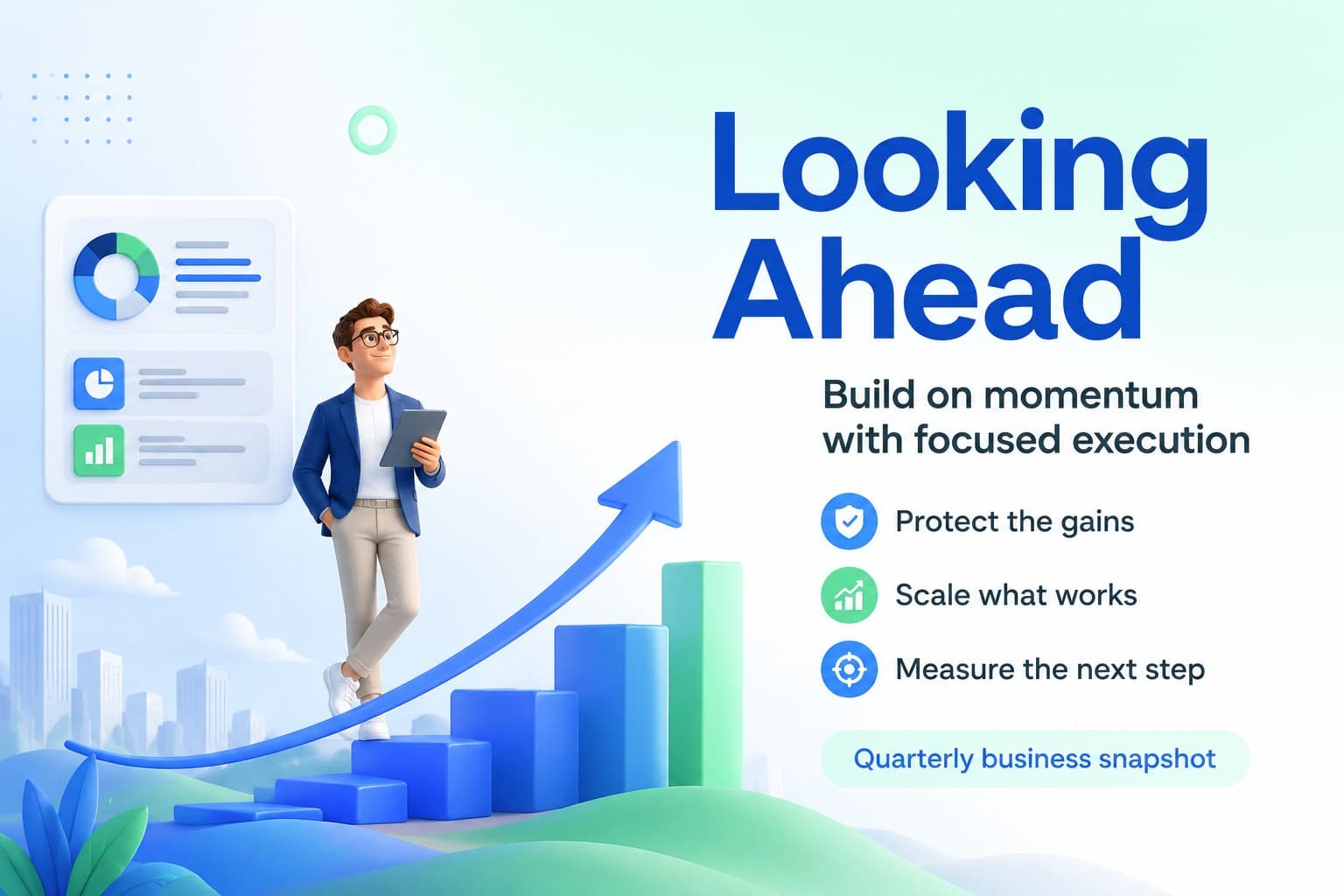 Looking Ahead

Build on momentum with focused execution

Protect the gains

Scale what works

Measure the next step

Quarterly business snapshot